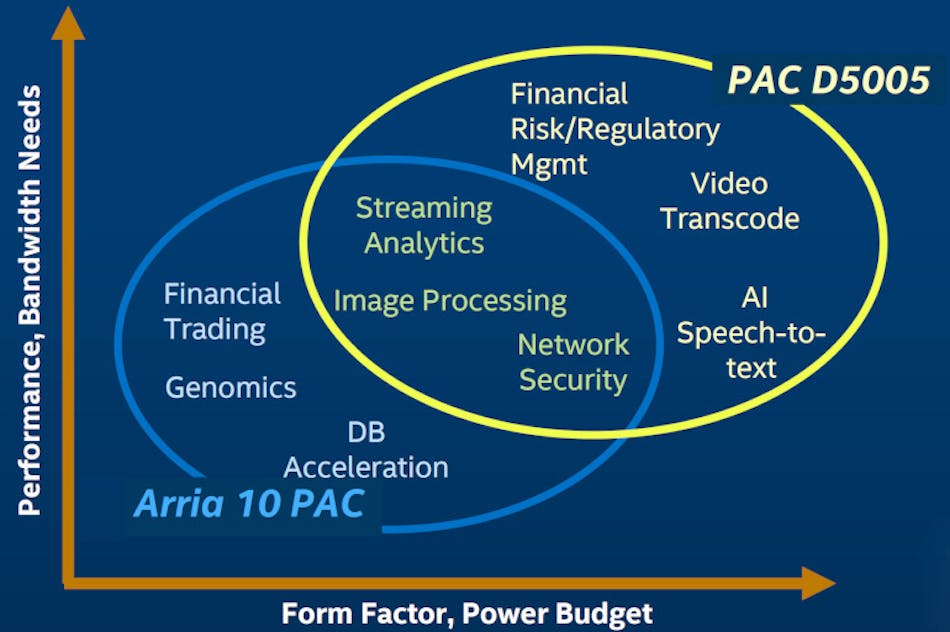 Performance, Bandwidth Needs

PAC D5005

Financial Risk/Regulatory Mgmt

Video Transcode

AI Speech-to-text

Streaming Analytics

Image Processing

Network Security

Financial Trading

Genomics

DB Acceleration

Arria 10 PAC

Form Factor, Power Budget